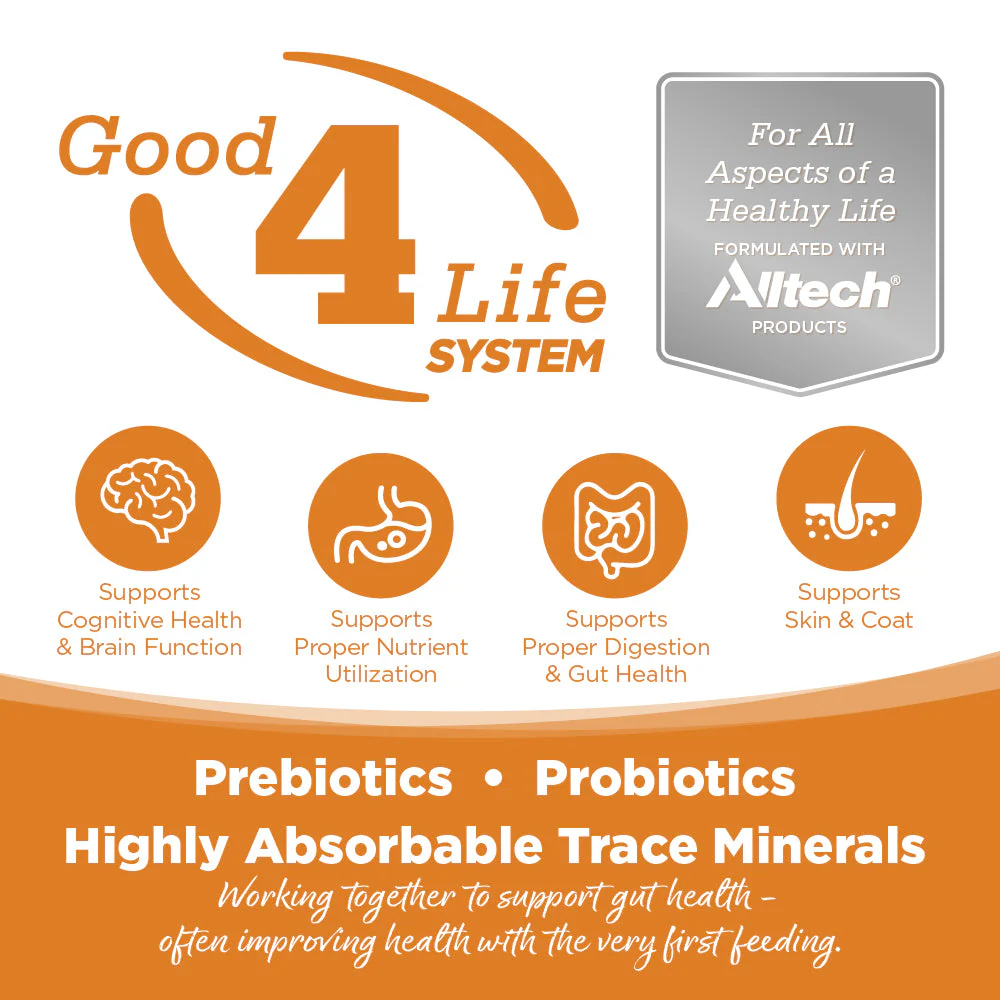 Good 4 Life SYSTEM

For All Aspects of a Healthy Life
FORMULATED WITH
Alltech®
PRODUCTS

Supports Cognitive Health & Brain Function

Supports Proper Nutrient Utilization

Supports Proper Digestion & Gut Health

Supports Skin & Coat

Prebiotics • Probiotics
Highly Absorbable Trace Minerals
Working together to support gut health - often improving health with the very first feeding.